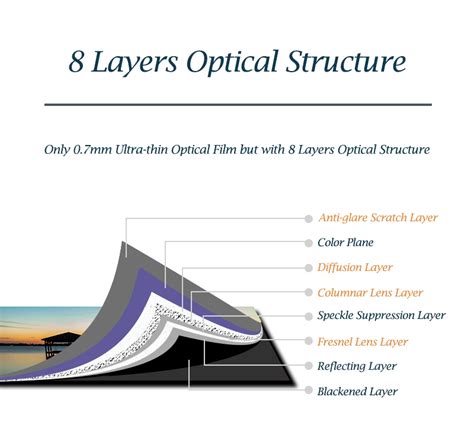 8 Layers Optical Structure

Only 0.7mm Ultra-thin Optical Film but with 8 Layers Optical Structure

Anti-glare Scratch Layer
Color Plane
Diffusion Layer
Columnar Lens Layer
Speckle Suppression Layer
Fresnel Lens Layer
Reflecting Layer
Blackened Layer